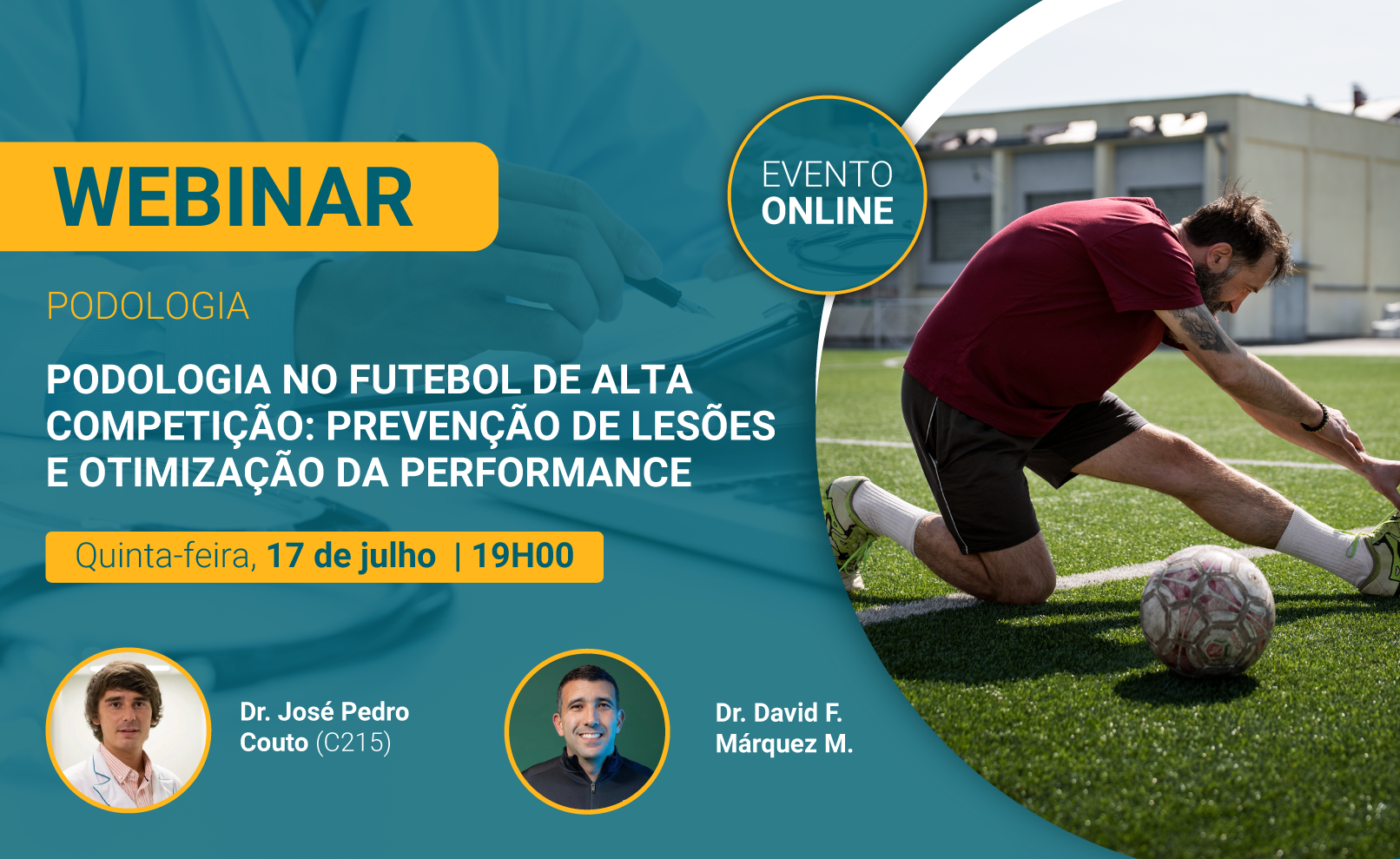 WEBINAR

EVENTO
ONLINE

PODOLOGIA

PODOLOGIA NO FUTEBOL DE ALTA COMPETIÇÃO: PREVENÇÃO DE LESÕES E OTIMIZAÇÃO DA PERFORMANCE

Quinta-feira, 17 de julho | 19H00

Dr. José Pedro Couto (C215)

Dr. David F. Márquez M.